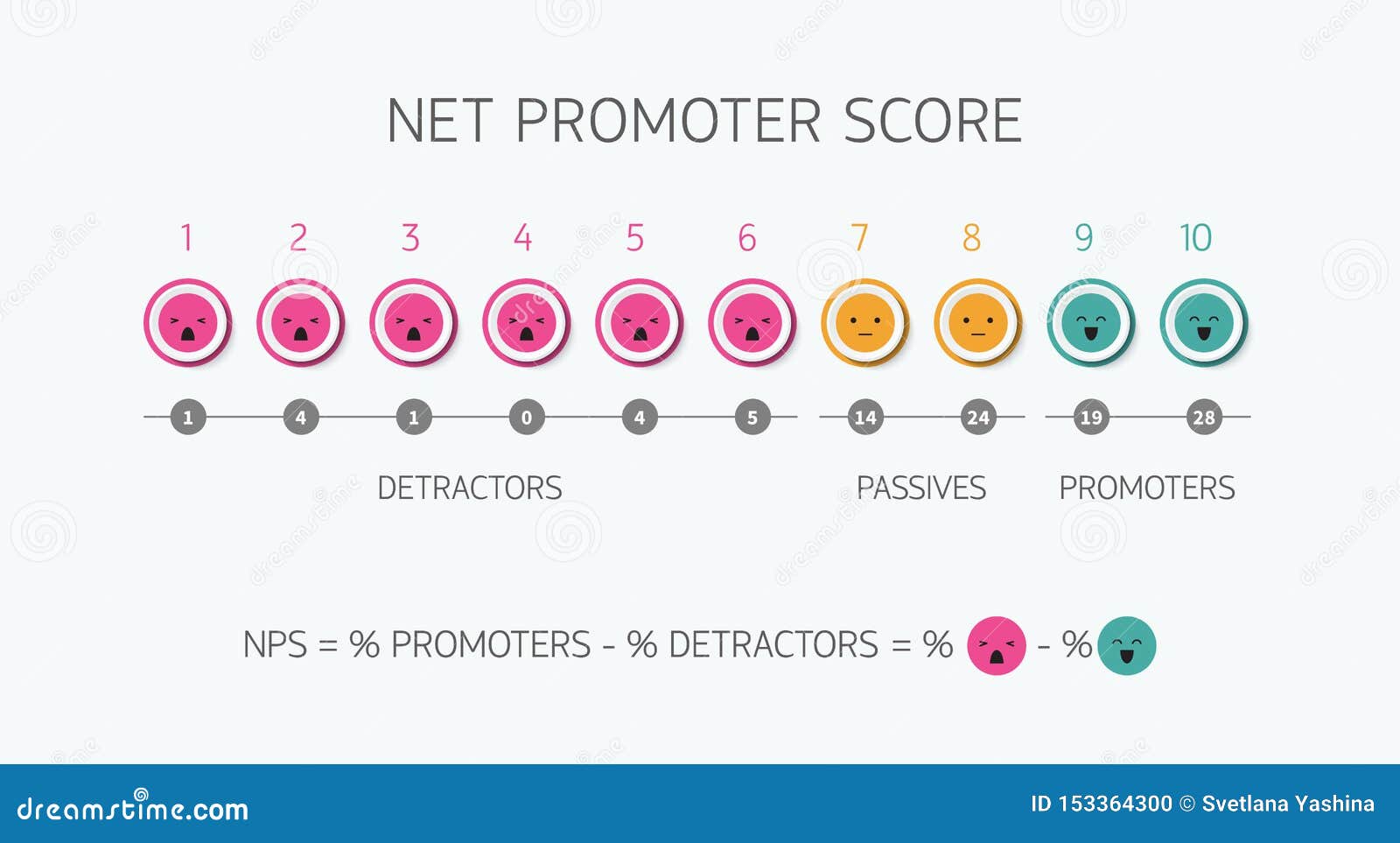 NET PROMOTER SCORE

1 2 3 4 5 6 7 8 9 10

1 4 1 0 4 5 14 24 19 28

DETRACTORS PASSIVES PROMOTERS

NPS = % PROMOTERS - % DETRACTORS = % - %

dreamstime.com

ID 153364300 © Svetlana Yashina